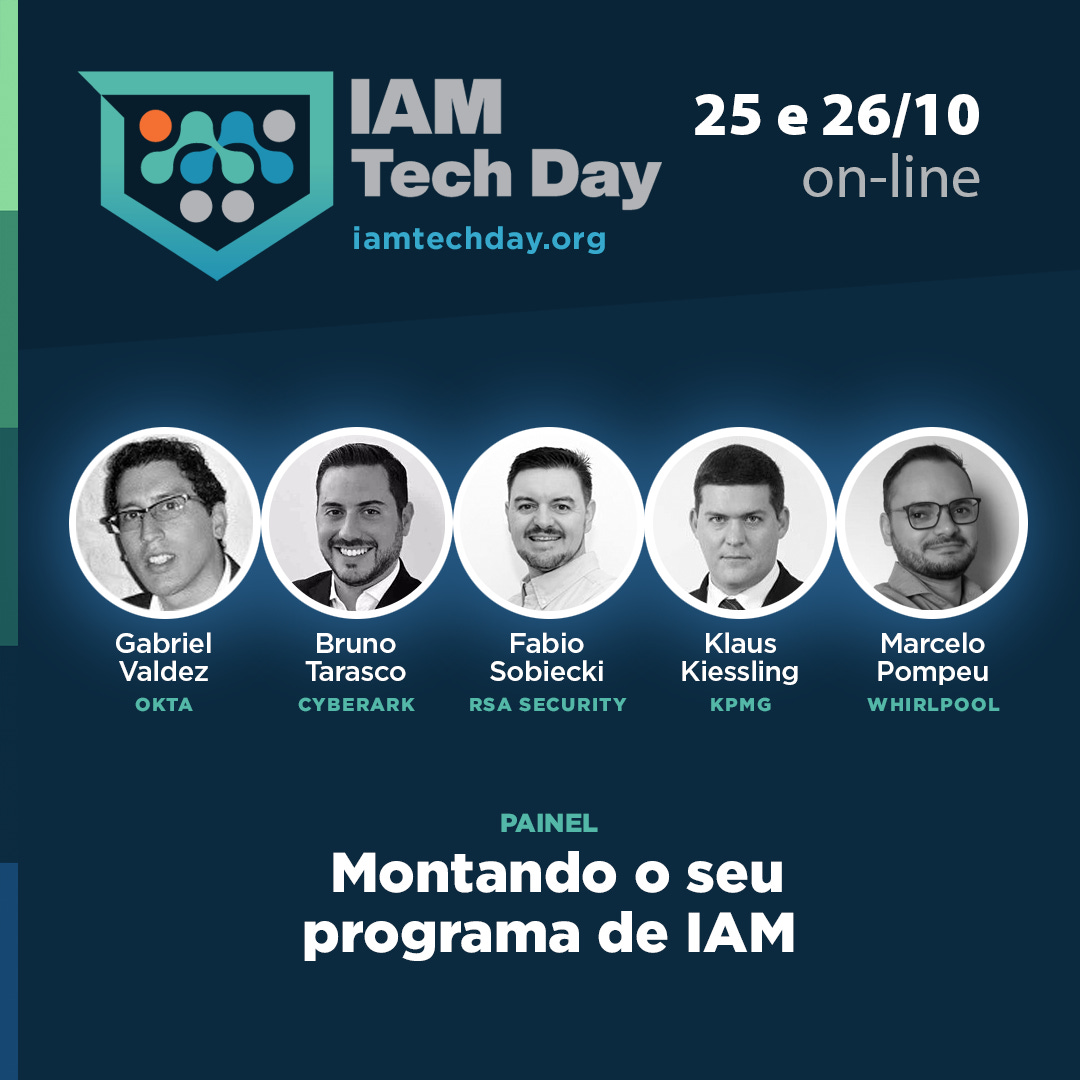 IAM Tech Day
iamtechday.org

25 e 26/10
on-line

Gabriel Valdez
OKTA

Bruno Tarasco
CYBERARK

Fabio Sobiecki
RSA SECURITY

Klaus Kiessling
KPMG

Marcelo Pompeu
WHIRLPOOL

PAINEL
Montando o seu programa de IAM